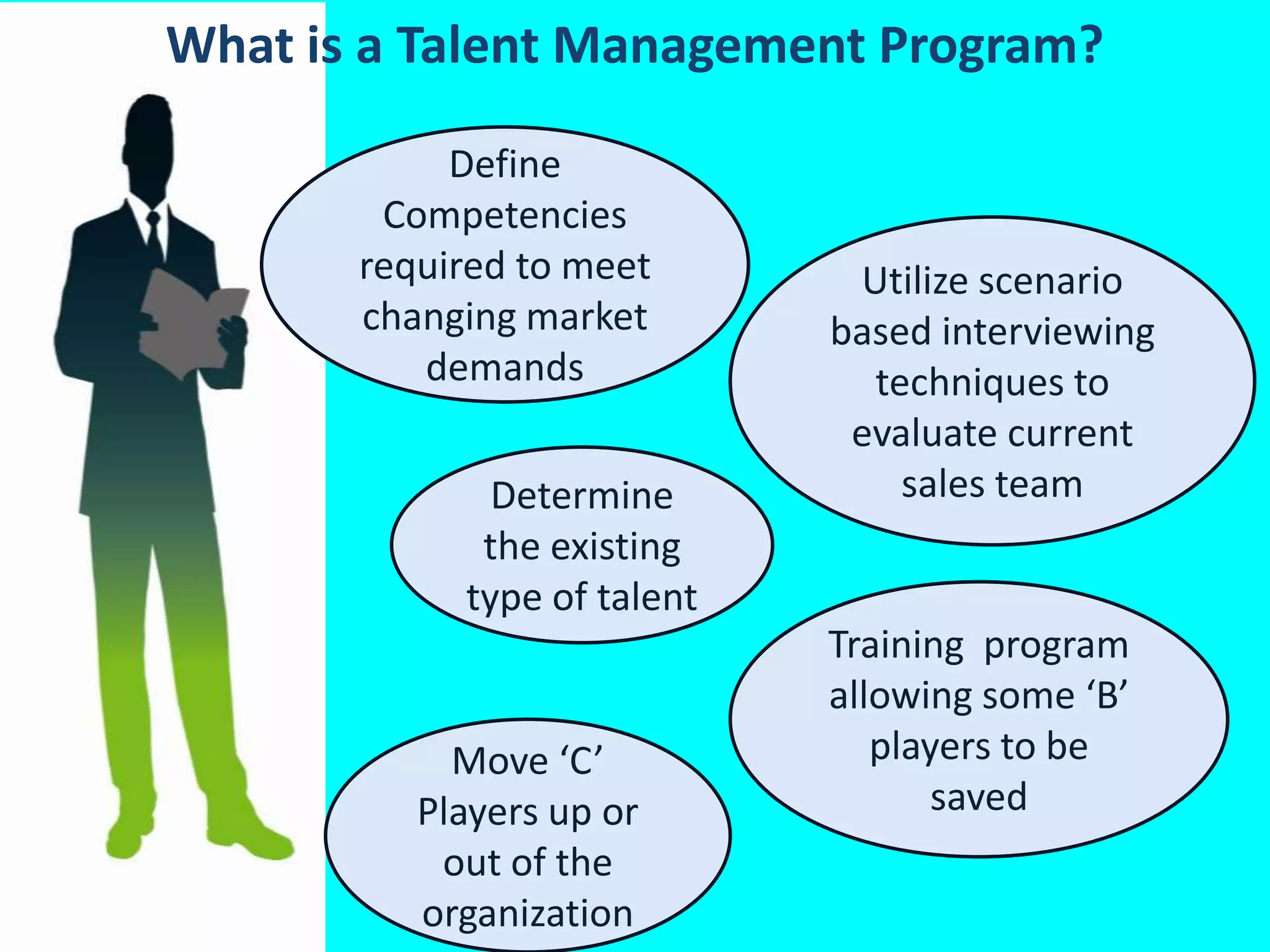 What is a Talent Management Program?

Define Competencies required to meet changing market demands

Utilize scenario based interviewing techniques to evaluate current sales team

Determine the existing type of talent

Training program allowing some ‘B’ players to be saved

Move ‘C’ Players up or out of the organization